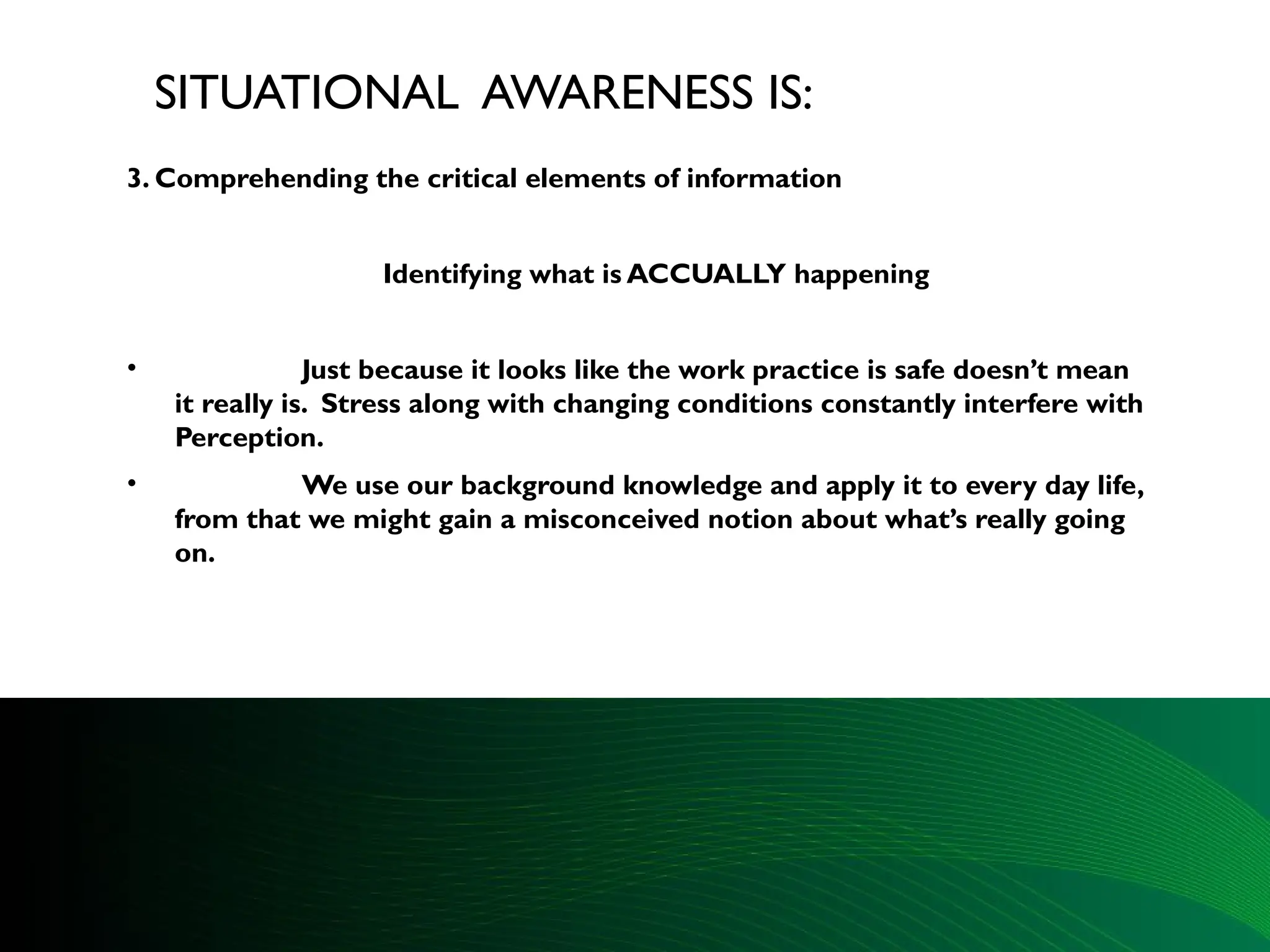 SITUATIONAL AWARENESS IS:

3. Comprehending the critical elements of information

Identifying what is ACCUALLY happening

• Just because it looks like the work practice is safe doesn't mean it really is. Stress along with changing conditions constantly interfere with Perception.

• We use our background knowledge and apply it to every day life, from that we might gain a misconceived notion about what's really going on.